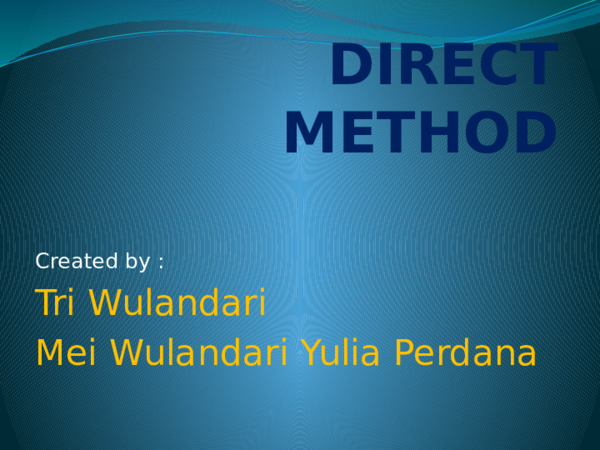 DIRECT METHOD

Created by :

Tri Wulandari

Mei Wulandari Yulia Perdana